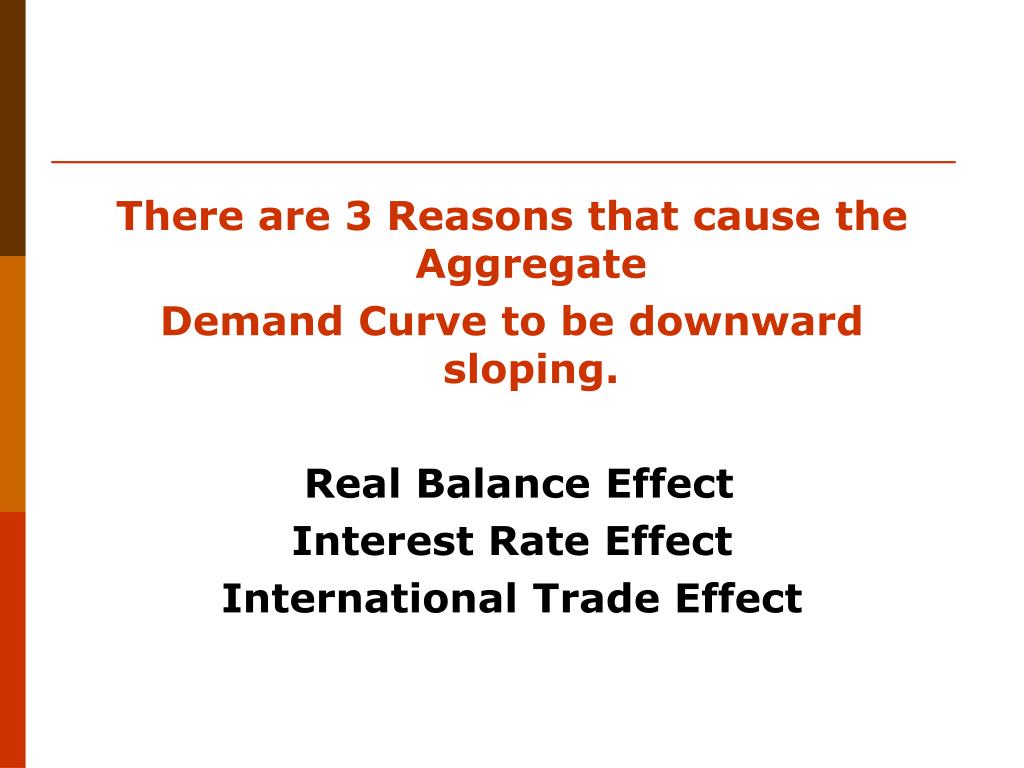 There are 3 Reasons that cause the Aggregate
Demand Curve to be downward sloping.

Real Balance Effect
Interest Rate Effect
International Trade Effect